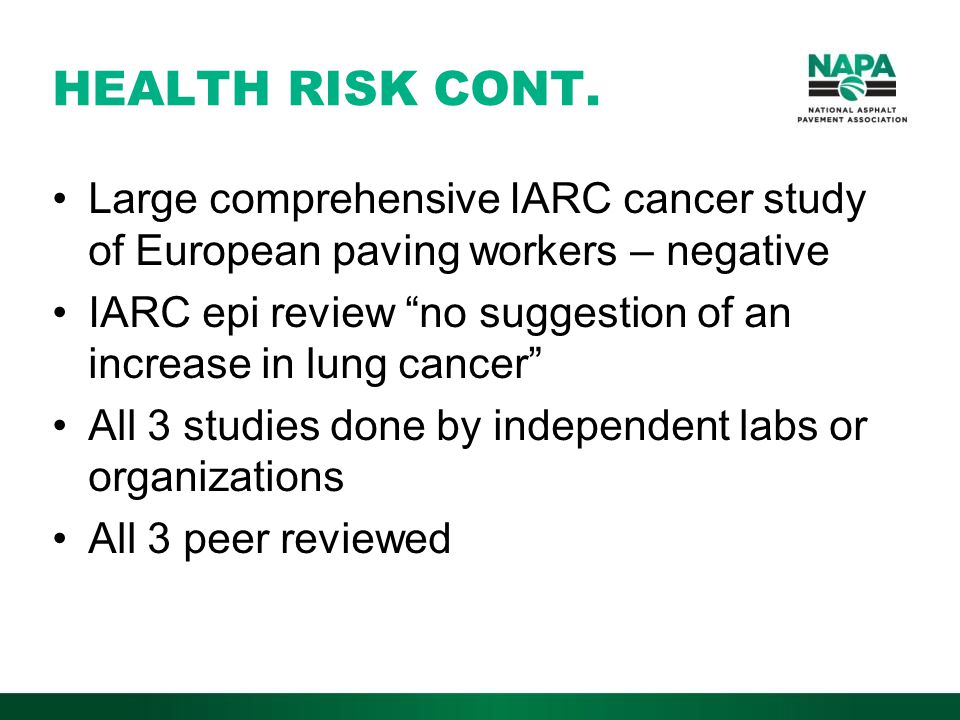 HEALTH RISK CONT.

NAPA
NATIONAL ASPHALT PAVEMENT ASSOCIATION

• Large comprehensive IARC cancer study of European paving workers – negative
• IARC epi review “no suggestion of an increase in lung cancer”
• All 3 studies done by independent labs or organizations
• All 3 peer reviewed